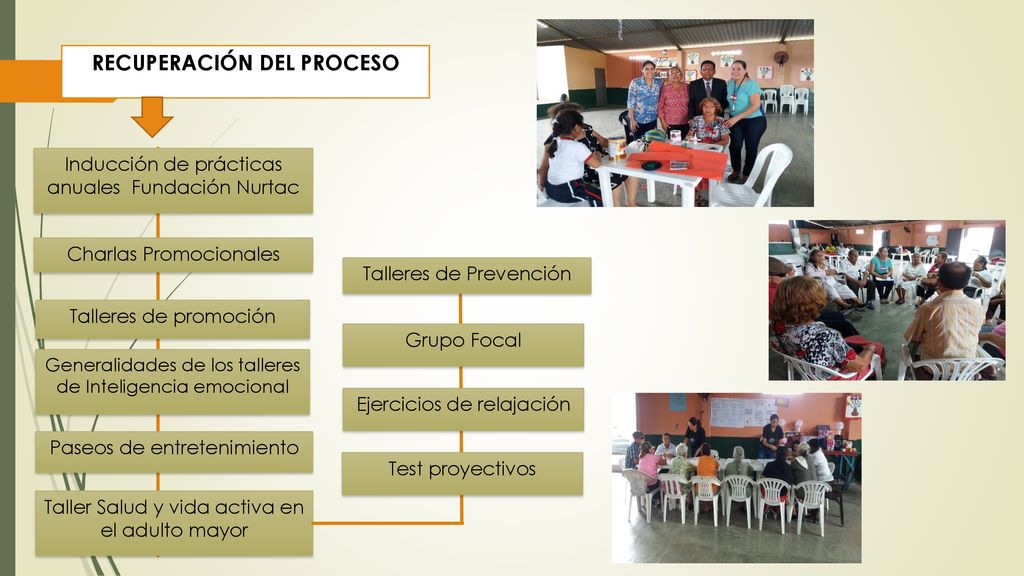 RECUPERACIÓN DEL PROCESO

Inducción de prácticas anuales Fundación Nurtac

Charlas Promocionales

Talleres de promoción

Generalidades de los talleres de Inteligencia emocional

Paseos de entretenimiento

Taller Salud y vida activa en el adulto mayor

Talleres de Prevención

Grupo Focal

Ejercicios de relajación

Test proyectivos